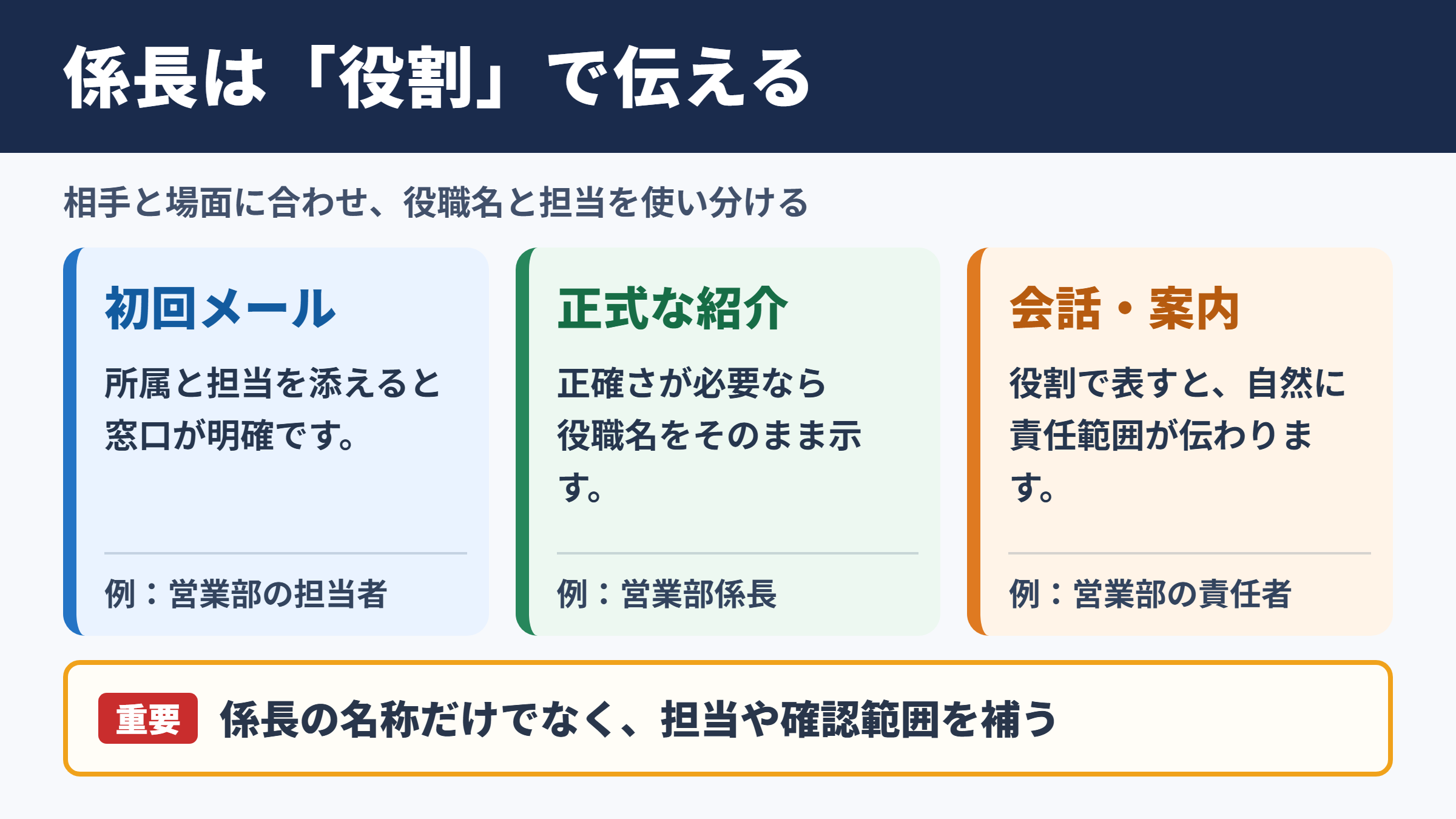 係長は「役割」で伝える

相手と場面に合わせ、役職名と担当を使い分ける

初回メール

所属と担当を添えると窓口が明確です。

例：営業部の担当者

正式な紹介

正確さが必要なら役職名をそのまま示す。

例：営業部係長

会話・案内

役割で表すと、自然に責任範囲が伝わります。

例：営業部の責任者

重要 係長の名称だけでなく、担当や確認範囲を補う